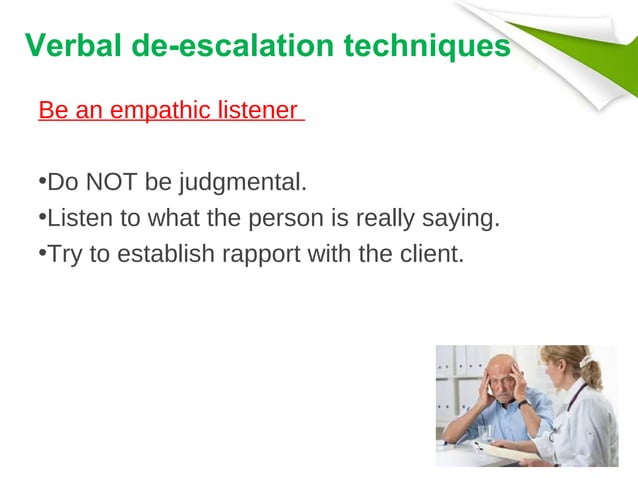 Verbal de-escalation techniques

Be an empathic listener

•Do NOT be judgmental.
•Listen to what the person is really saying.
•Try to establish rapport with the client.